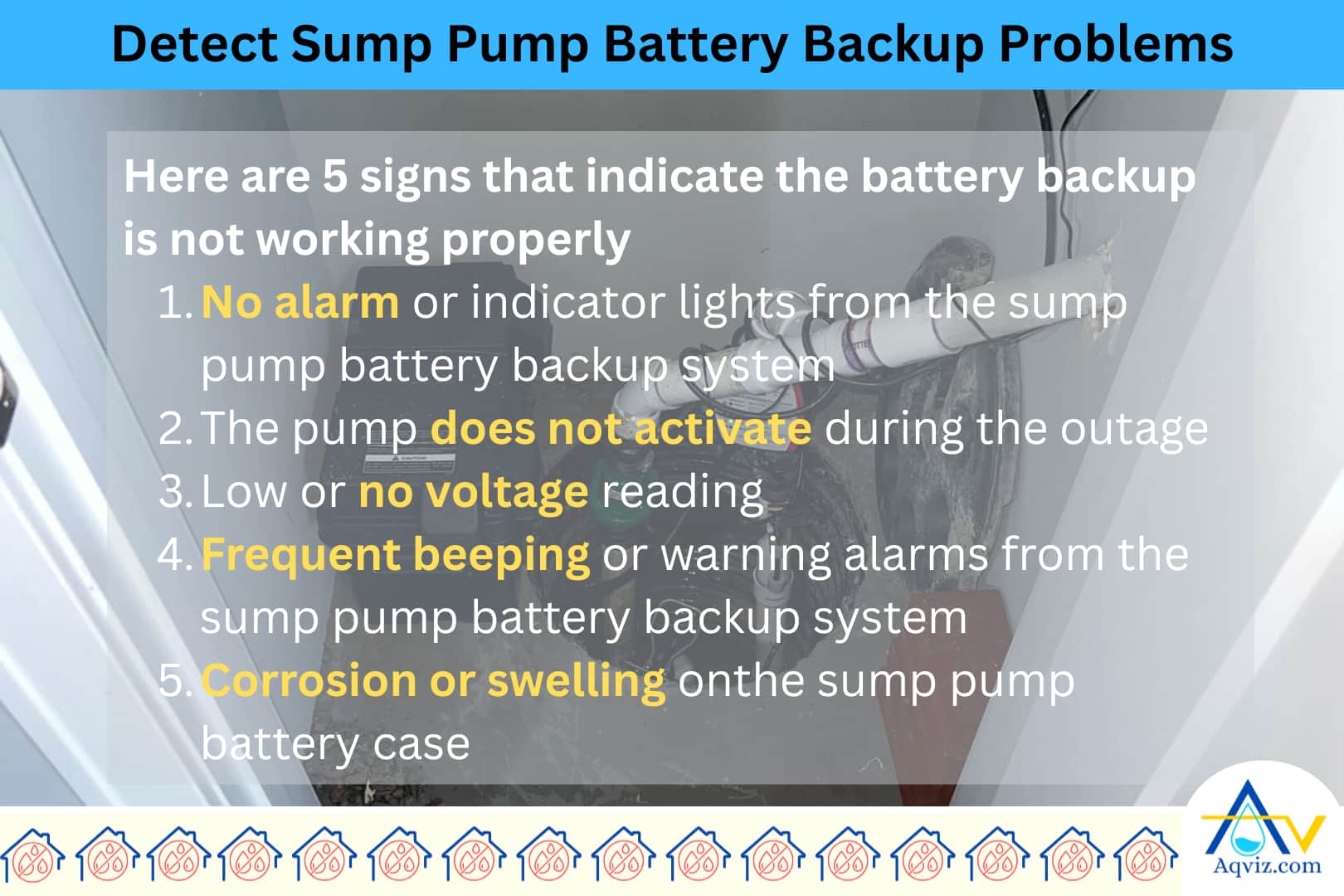 Detect Sump Pump Battery Backup Problems

Here are 5 signs that indicate the battery backup is not working properly

1. No alarm or indicator lights from the sump pump battery backup system
2. The pump does not activate during the outage
3. Low or no voltage reading
4. Frequent beeping or warning alarms from the sump pump battery backup system
5. Corrosion or swelling onthe sump pump battery case

Aqviz.com